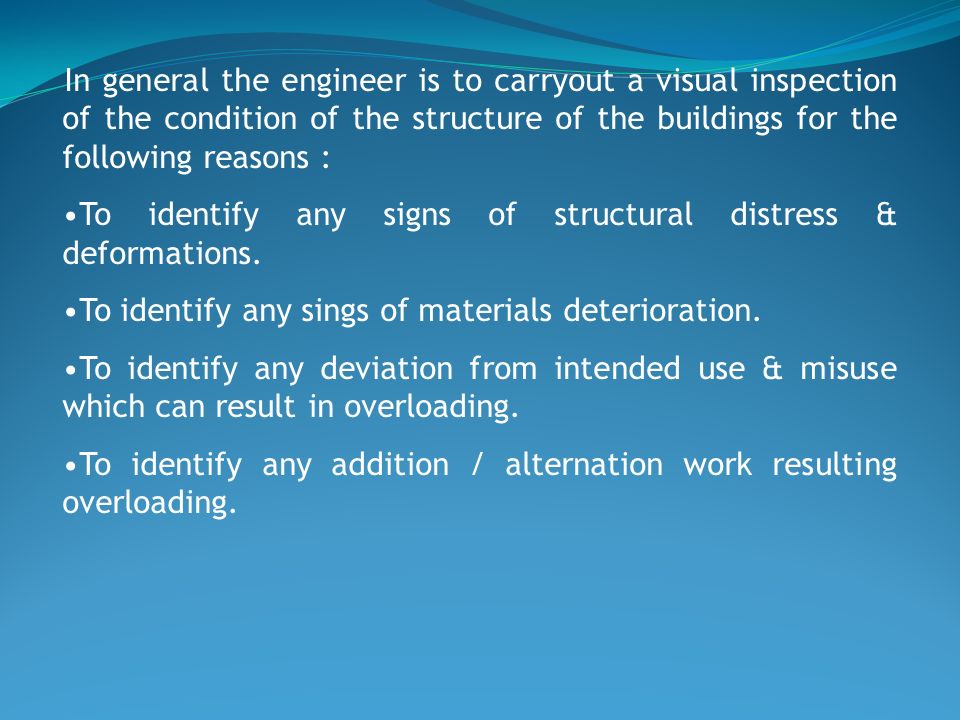 In general the engineer is to carryout a visual inspection of the condition of the structure of the buildings for the following reasons :

•To identify any signs of structural distress & deformations.

•To identify any sings of materials deterioration.

•To identify any deviation from intended use & misuse which can result in overloading.

•To identify any addition / alternation work resulting overloading.